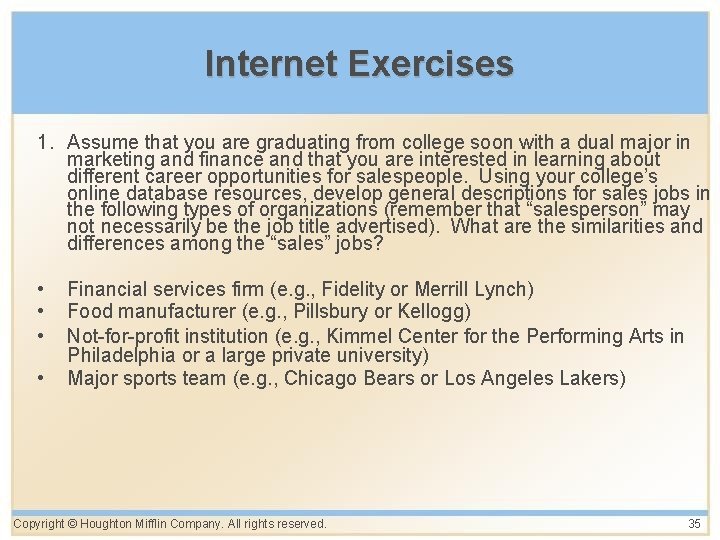 Internet Exercises

1. Assume that you are graduating from college soon with a dual major in marketing and finance and that you are interested in learning about different career opportunities for salespeople. Using your college's online database resources, develop general descriptions for sales jobs in the following types of organizations (remember that "salesperson" may not necessarily be the job title advertised). What are the similarities and differences among the "sales" jobs?

• Financial services firm (e.g., Fidelity or Merrill Lynch)
• Food manufacturer (e.g., Pillsbury or Kellogg)
• Not-for-profit institution (e.g., Kimmel Center for the Performing Arts in Philadelphia or a large private university)
• Major sports team (e.g., Chicago Bears or Los Angeles Lakers)

Copyright © Houghton Mifflin Company. All rights reserved. 35